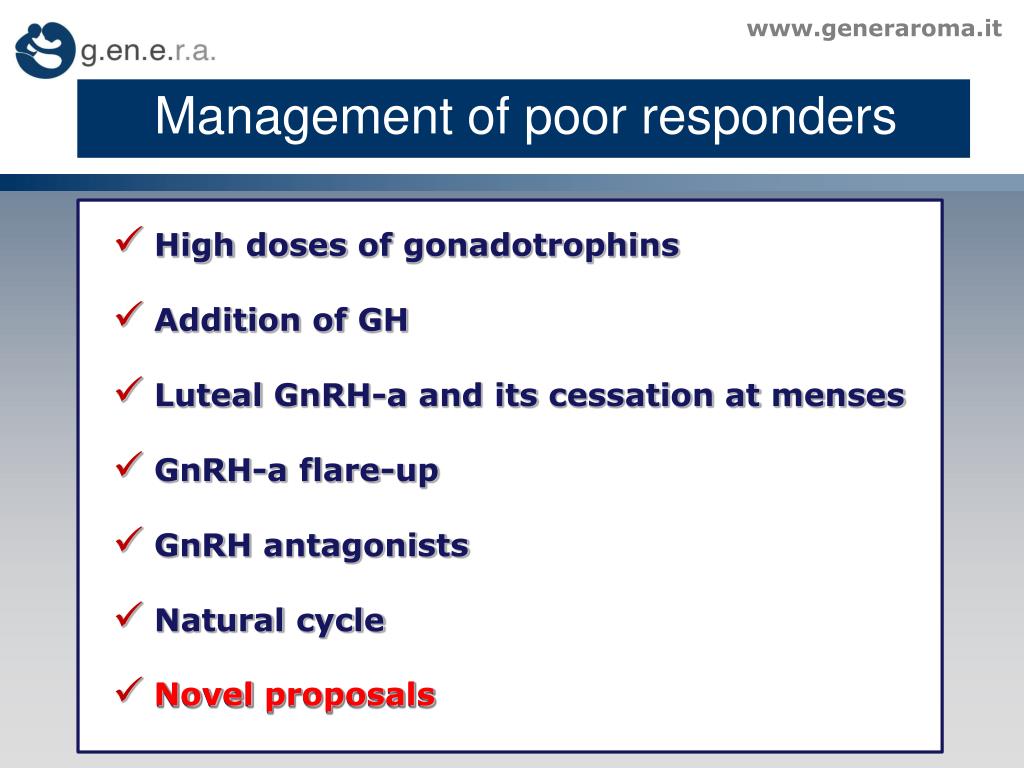 g.en.e.r.a.

www.generaroma.it

Management of poor responders

✓ High doses of gonadotrophins

✓ Addition of GH

✓ Luteal GnRH-a and its cessation at menses

✓ GnRH-a flare-up

✓ GnRH antagonists

✓ Natural cycle

✓ Novel proposals